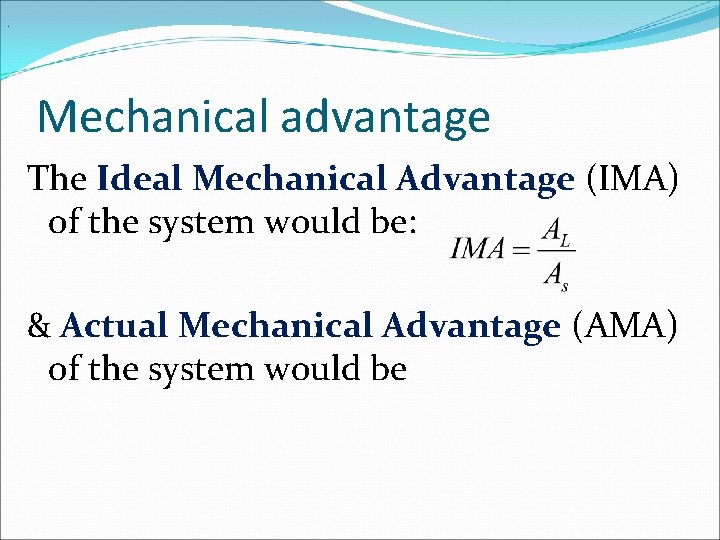 Mechanical advantage

The Ideal Mechanical Advantage (IMA) of the system would be: $IMA = \frac{A_L}{A_s}$

& Actual Mechanical Advantage (AMA) of the system would be